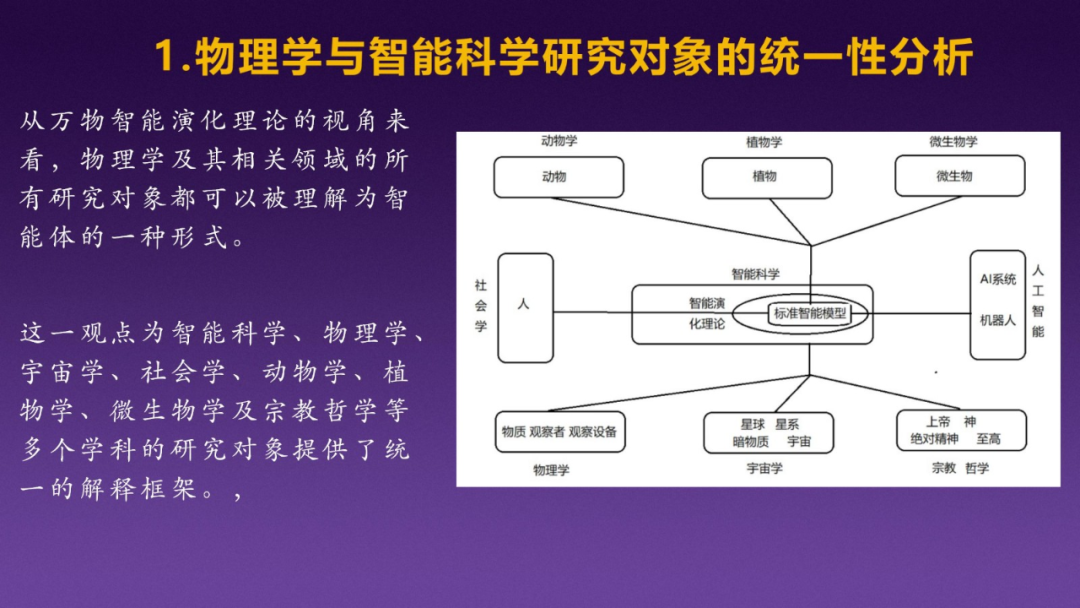 1.物理学与智能科学研究对象的统一性分析

从万物智能演化理论的视角来看，物理学及其相关领域的所有研究对象都可以被理解为智能体的一种形式。

这一观点为智能科学、物理学、宇宙学、社会学、动物学、植物学、微生物学及宗教哲学等多个学科的研究对象提供了统一的解释框架。，

动物学
动物
植物学
植物
微生物学
微生物
社会学
人
智能科学
智能演化理论
标准智能模型
AI系统
机器人
人工智能
物质 观察者 观察设备
物理学
星球 星系
暗物质 宇宙
宇宙学
上帝 神
绝对精神 至高
宗教 哲学